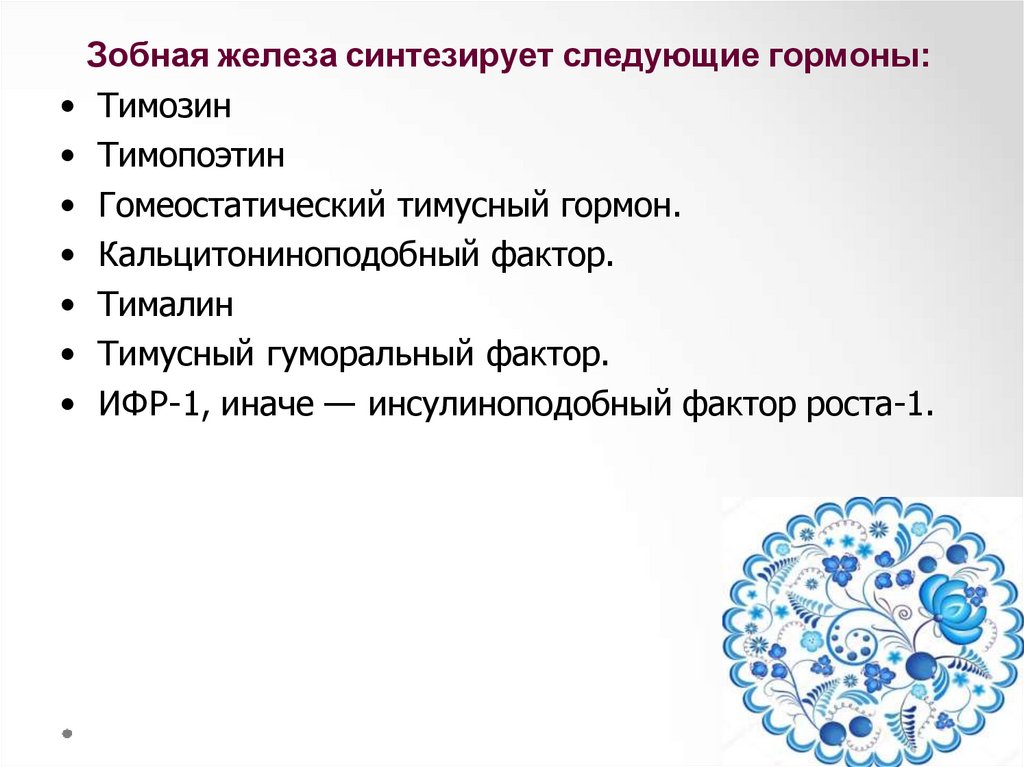 Зобная железа синтезирует следующие гормоны:

• Тимозин
• Тимопоэтин
• Гомеостатический тимусный гормон.
• Кальцитониноподобный фактор.
• Тималин
• Тимусный гуморальный фактор.
• ИФР-1, иначе — инсулиноподобный фактор роста-1.